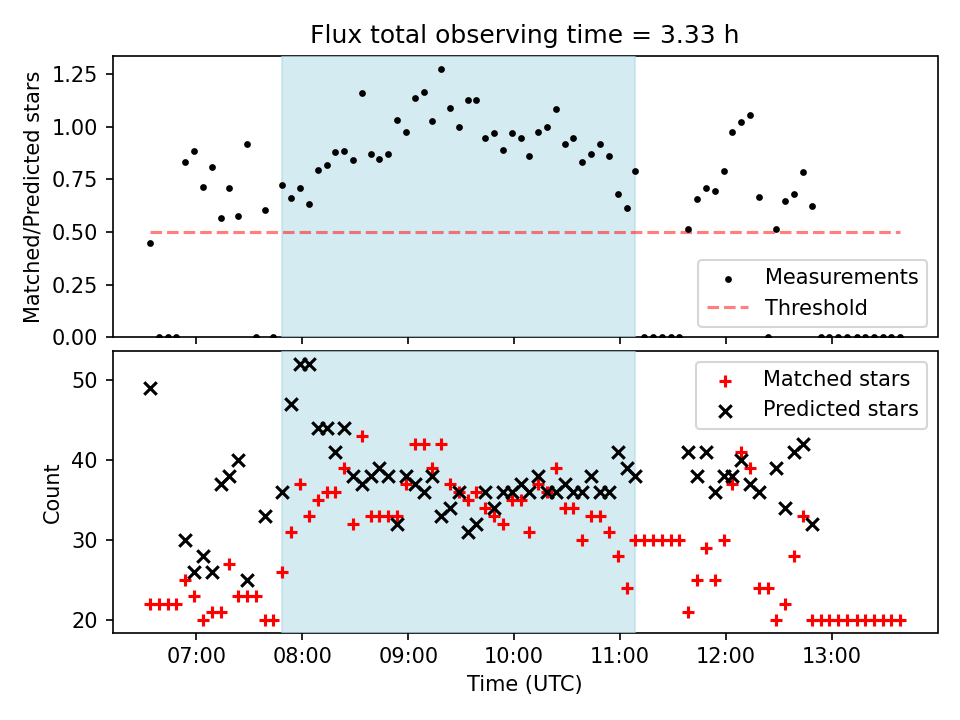 Flux total observing time = 3.33 h

Matched/Predicted stars

1.25
1.00
0.75
0.50
0.25
0.00

Measurements
Threshold

Count

50
40
30
20

Matched stars
Predicted stars

07:00
08:00
09:00
10:00
11:00
12:00
13:00

Time (UTC)